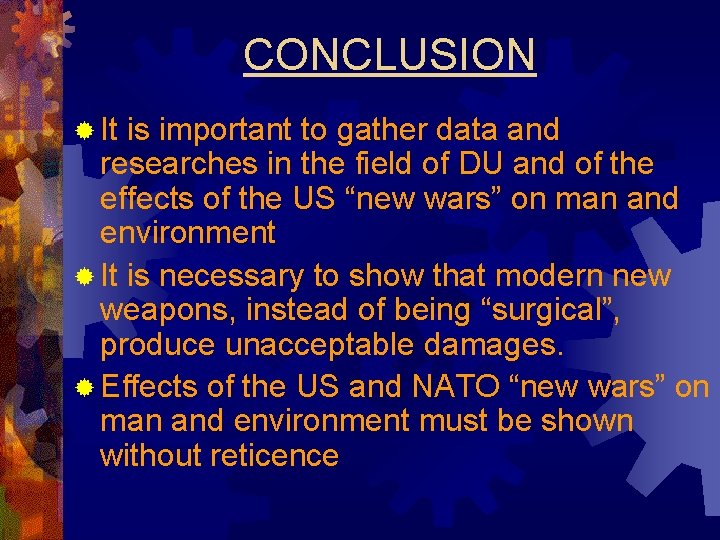 CONCLUSION

It is important to gather data and researches in the field of DU and of the effects of the US “new wars” on man and environment

It is necessary to show that modern new weapons, instead of being “surgical”, produce unacceptable damages.

Effects of the US and NATO “new wars” on man and environment must be shown without reticence